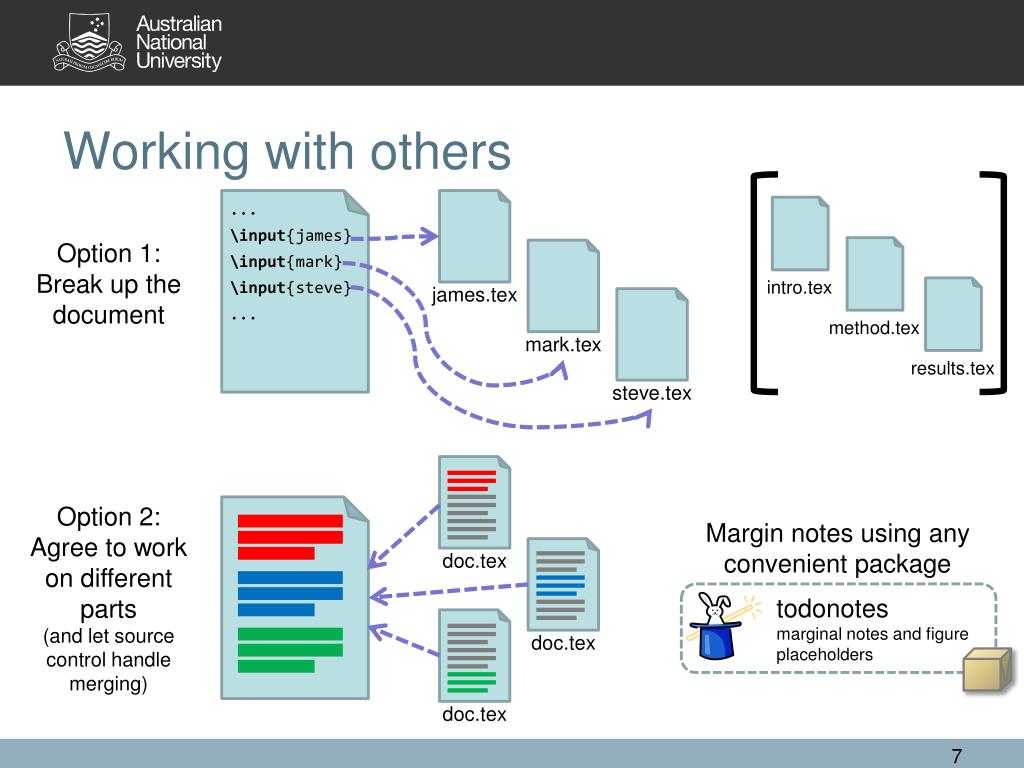 Australian National University

Working with others

Option 1:
Break up the document

...
\input{james}
\input{mark}
\input{steve}
...

james.tex

mark.tex

steve.tex

intro.tex

method.tex

results.tex

Option 2:
Agree to work on different parts
(and let source control handle merging)

doc.tex

doc.tex

doc.tex

Margin notes using any convenient package

todonotes
marginal notes and figure placeholders

7